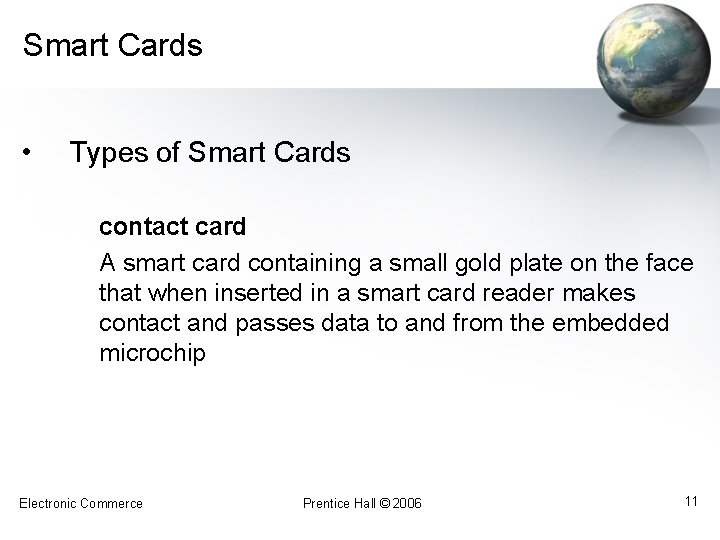 Smart Cards

• Types of Smart Cards

contact card

A smart card containing a small gold plate on the face that when inserted in a smart card reader makes contact and passes data to and from the embedded microchip

Electronic Commerce

Prentice Hall © 2006

11